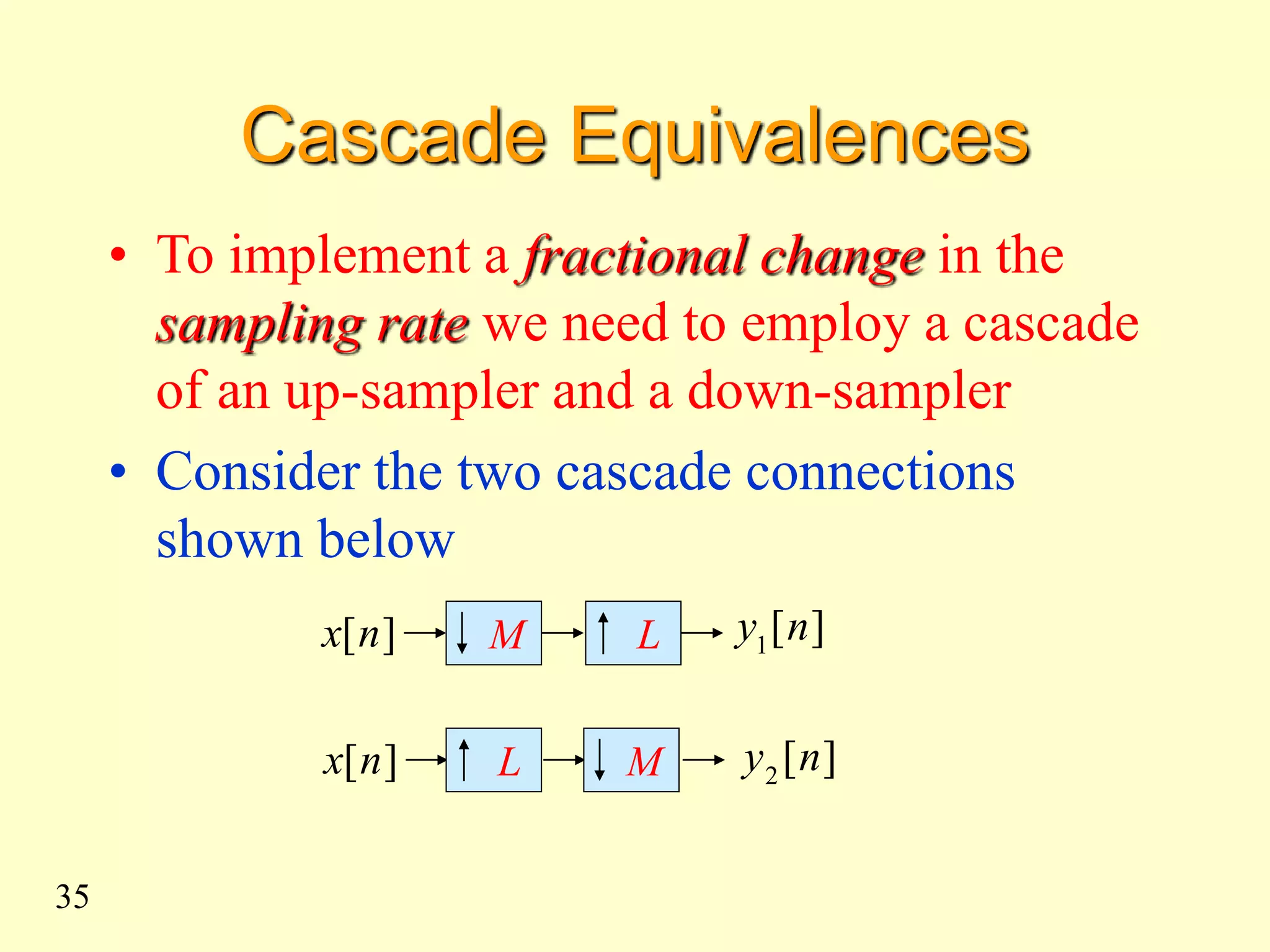 Cascade Equivalences

• To implement a fractional change in the sampling rate we need to employ a cascade of an up-sampler and a down-sampler

• Consider the two cascade connections shown below

$x[n]$ $\downarrow M$ $\uparrow L$ $y_1[n]$

$x[n]$ $\uparrow L$ $\downarrow M$ $y_2[n]$

35